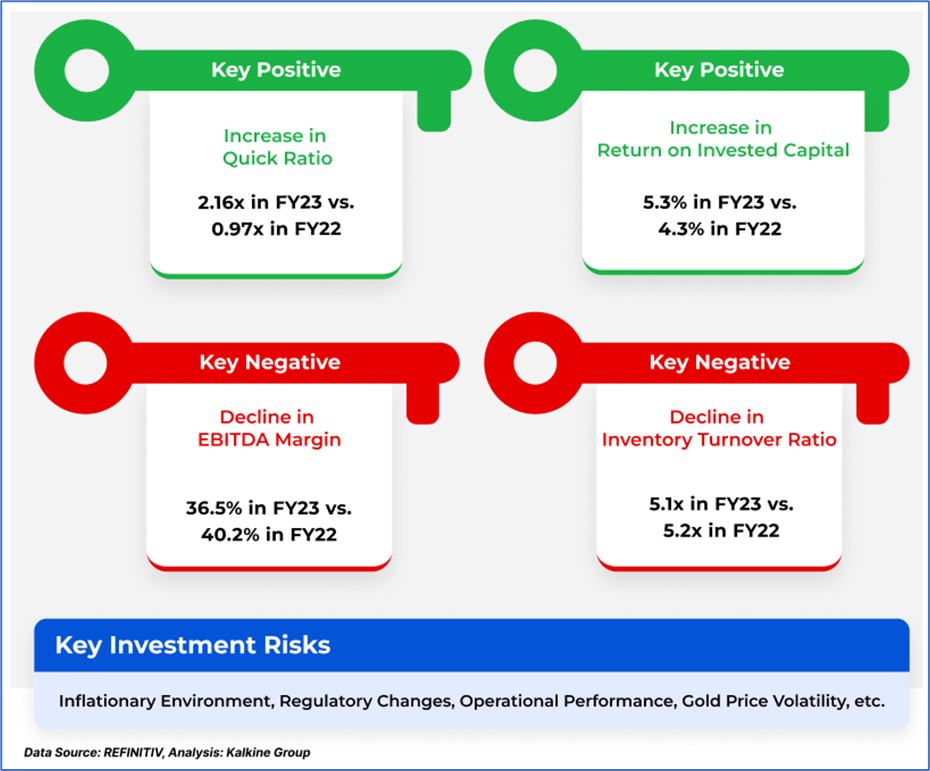 Key Positive

Increase in Quick Ratio

2.16x in FY23 vs. 0.97x in FY22

Key Positive

Increase in Return on Invested Capital

5.3% in FY23 vs. 4.3% in FY22

Key Negative

Decline in EBITDA Margin

36.5% in FY23 vs. 40.2% in FY22

Key Negative

Decline in Inventory Turnover Ratio

5.1x in FY23 vs. 5.2x in FY22

Key Investment Risks

Inflationary Environment, Regulatory Changes, Operational Performance, Gold Price Volatility, etc.

Data Source: REFINITIV, Analysis: Kalkine Group